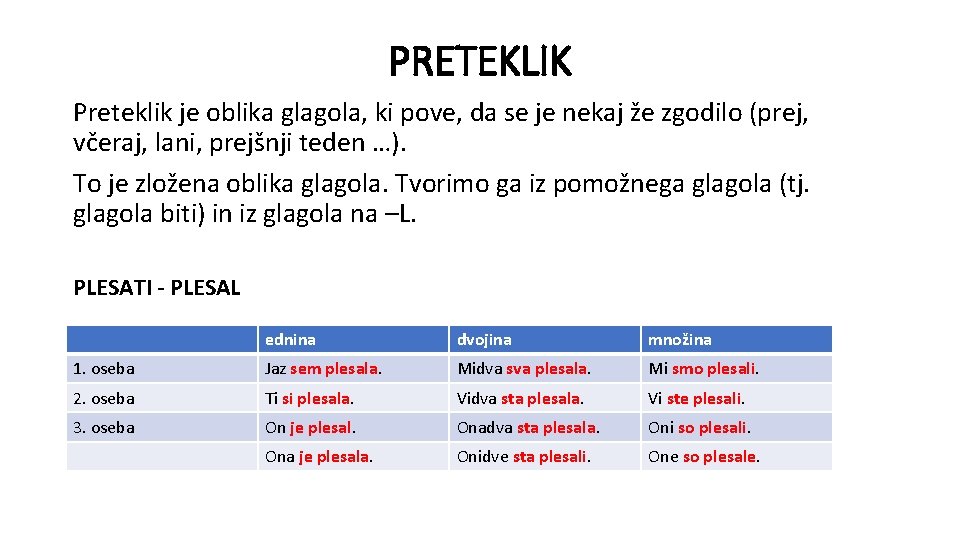 PRETEKLIK

Preteklik je oblika glagola, ki pove, da se je nekaj že zgodilo (prej, včeraj, lani, prejšnji teden …).

To je zložena oblika glagola. Tvorimo ga iz pomožnega glagola (tj. glagola biti) in iz glagola na –L.

PLESATI - PLESAL

| | ednina | dvojina | množina |
|---|---|---|---|
| 1. oseba | Jaz sem plesala. | Midva sva plesala. | Mi smo plesali. |
| 2. oseba | Ti si plesala. | Vidva sta plesala. | Vi ste plesali. |
| 3. oseba | On je plesal. | Onadva sta plesala. | Oni so plesali. |
| | Ona je plesala. | Onidve sta plesali. | One so plesale. |